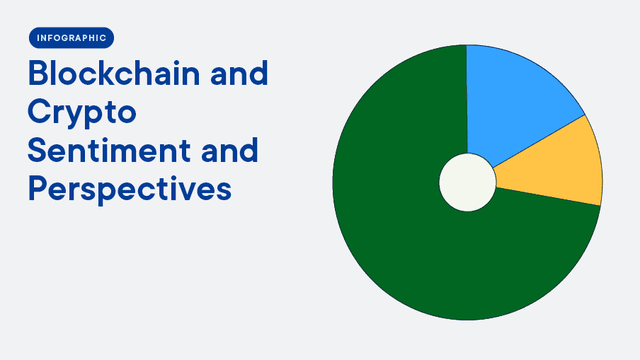 INFOGRAPHIC

Blockchain and Crypto Sentiment and Perspectives